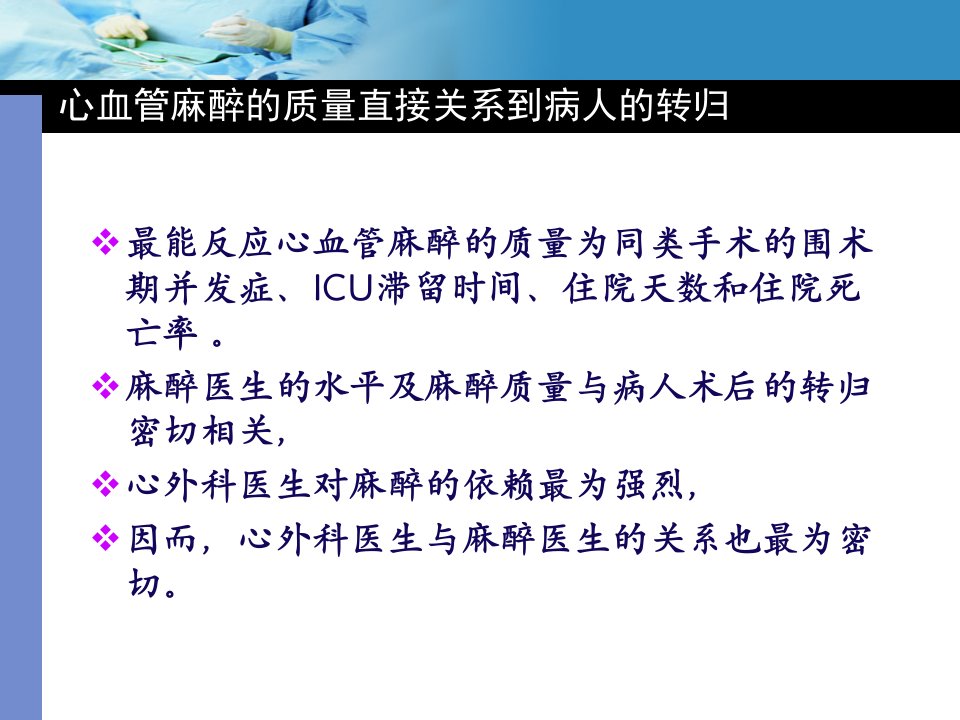 心血管麻醉的质量直接关系到病人的转归

❖ 最能反应心血管麻醉的质量为同类手术的围术期并发症、ICU滞留时间、住院天数和住院死亡率 。

❖ 麻醉医生的水平及麻醉质量与病人术后的转归密切相关,

❖ 心外科医生对麻醉的依赖最为强烈,

❖ 因而，心外科医生与麻醉医生的关系也最为密切。